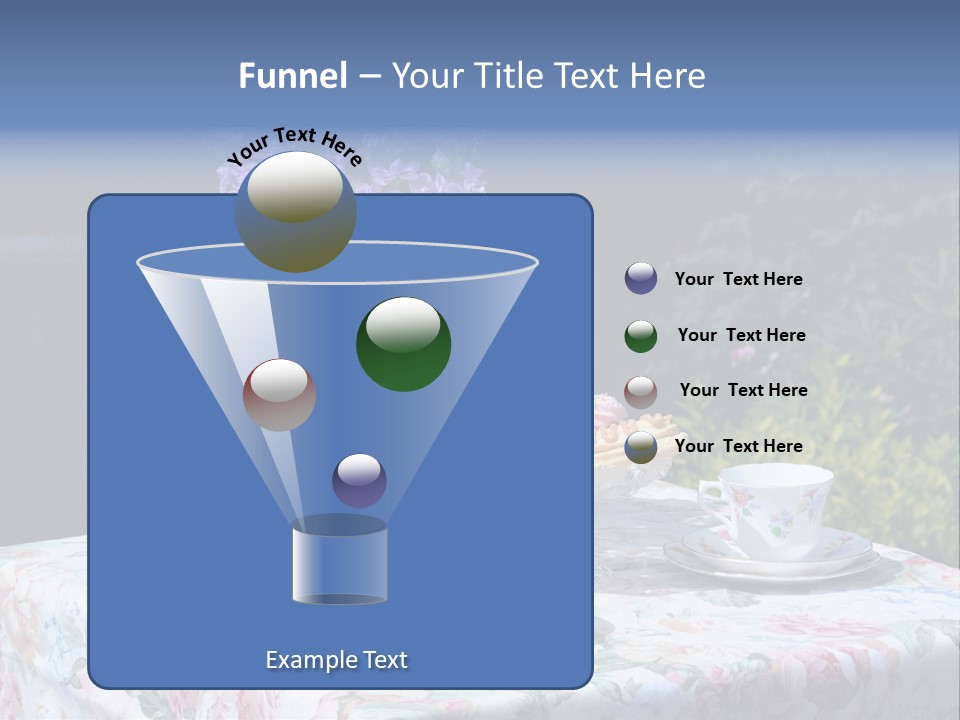 Funnel – Your Title Text Here

Your Text Here

Your Text Here

Your Text Here

Your Text Here

Your Text Here

Example Text